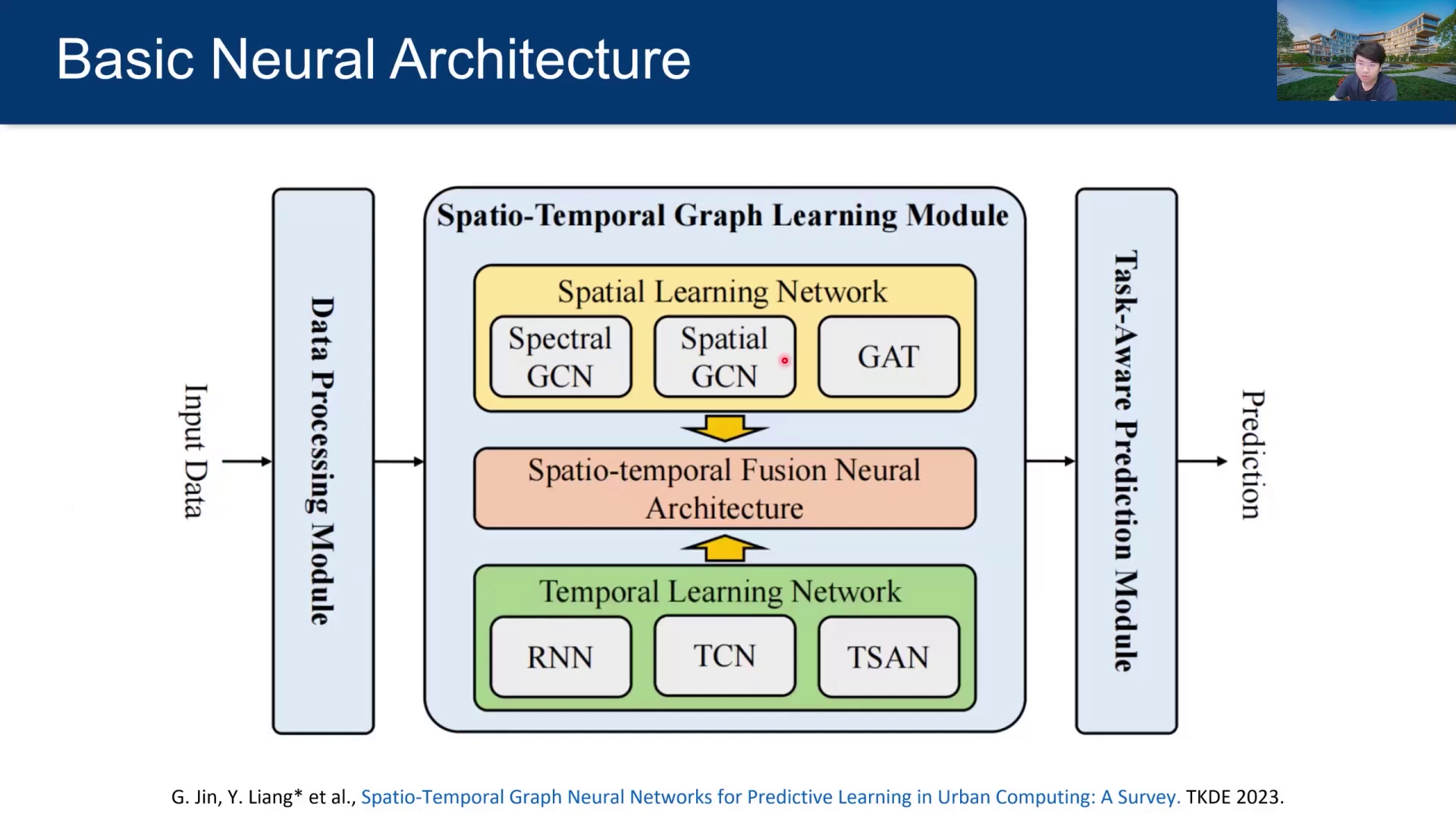 Basic Neural Architecture

Input Data

Data Processing Module

Spatio-Temporal Graph Learning Module

Spatial Learning Network

Spectral GCN

Spatial GCN

GAT

Spatio-temporal Fusion Neural Architecture

Temporal Learning Network

RNN

TCN

TSAN

Task-Aware Prediction Module

Prediction

G. Jin, Y. Liang* et al., Spatio-Temporal Graph Neural Networks for Predictive Learning in Urban Computing: A Survey. TKDE 2023.